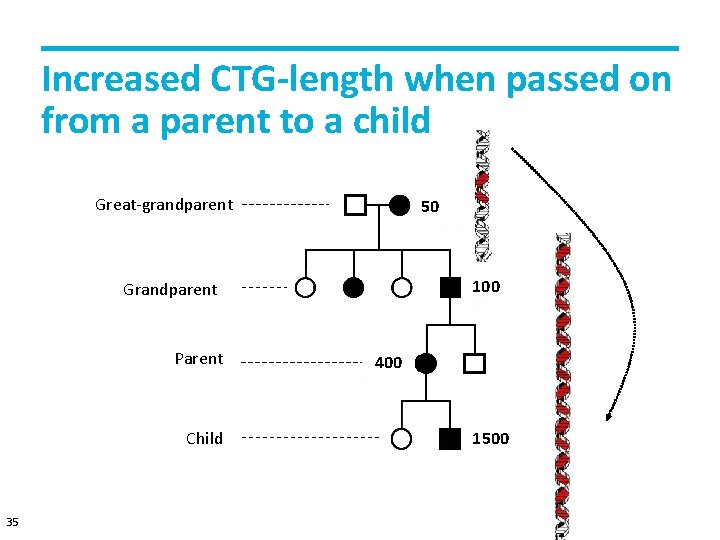 Increased CTG-length when passed on from a parent to a child

Great-grandparent

50

Grandparent

100

Parent

400

Child

1500

35